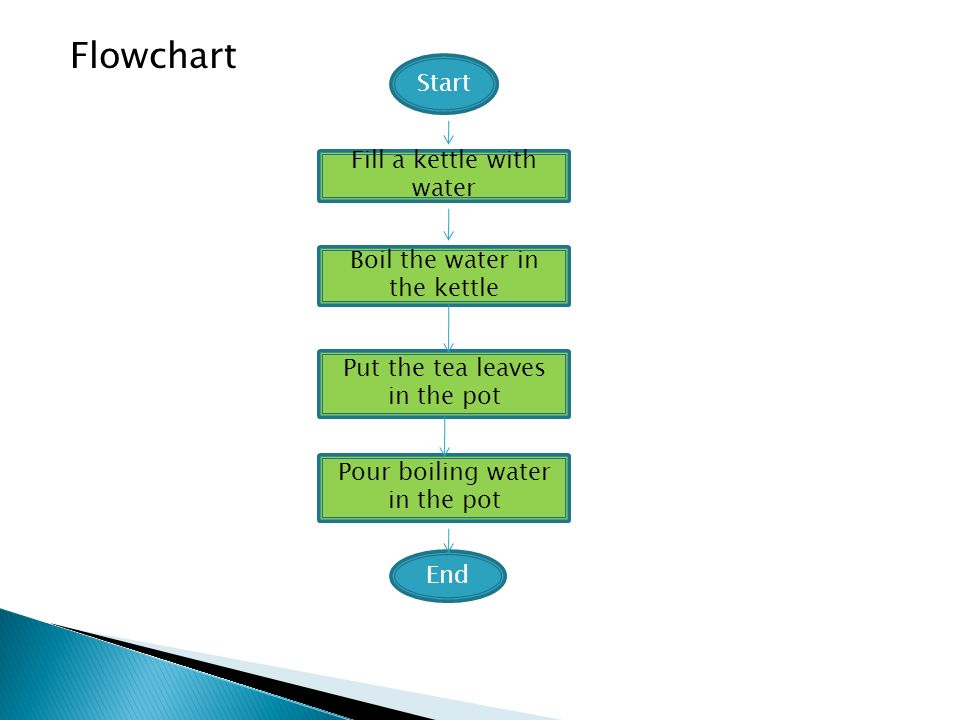 Flowchart

Start

Fill a kettle with water

Boil the water in the kettle

Put the tea leaves in the pot

Pour boiling water in the pot

End